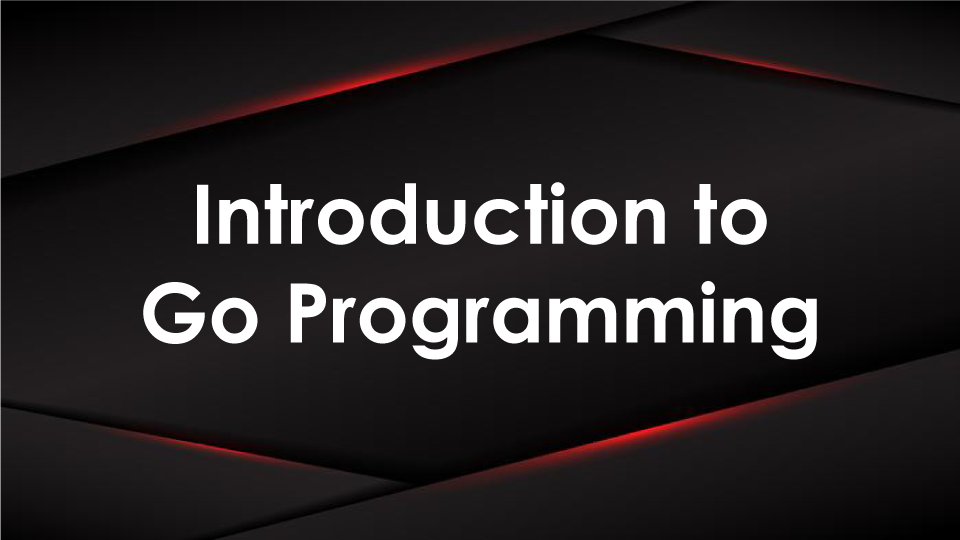 Introduction to Go Programming